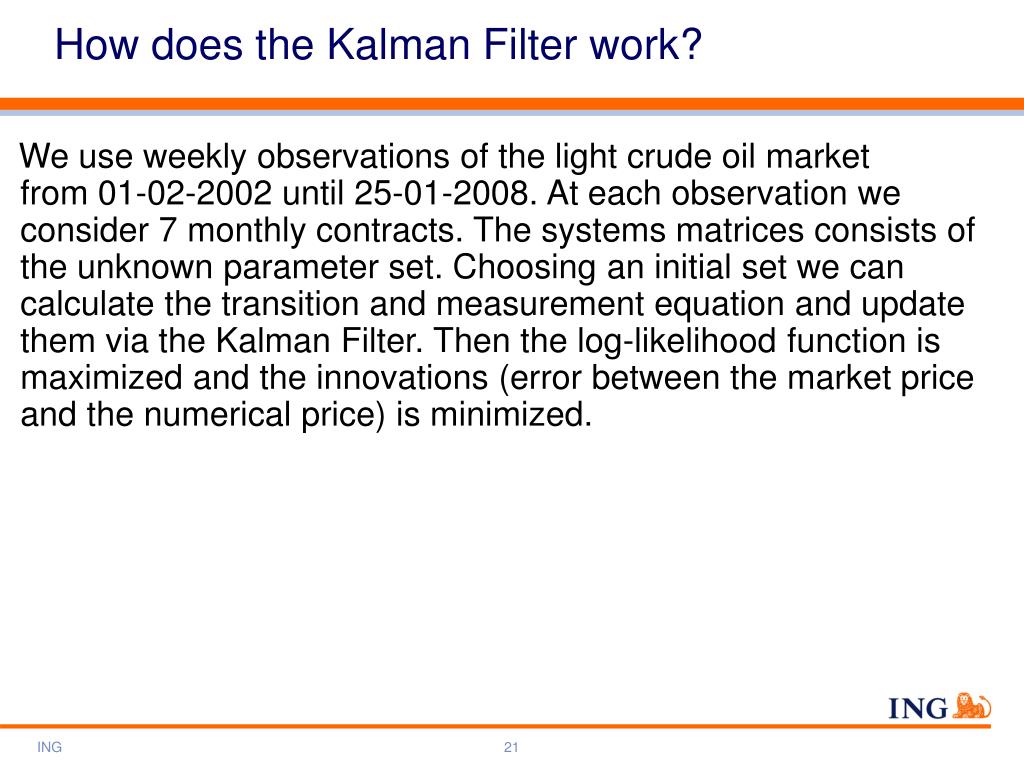 How does the Kalman Filter work?

We use weekly observations of the light crude oil market from 01-02-2002 until 25-01-2008. At each observation we consider 7 monthly contracts. The systems matrices consists of the unknown parameter set. Choosing an initial set we can calculate the transition and measurement equation and update them via the Kalman Filter. Then the log-likelihood function is maximized and the innovations (error between the market price and the numerical price) is minimized.

ING

ING

21